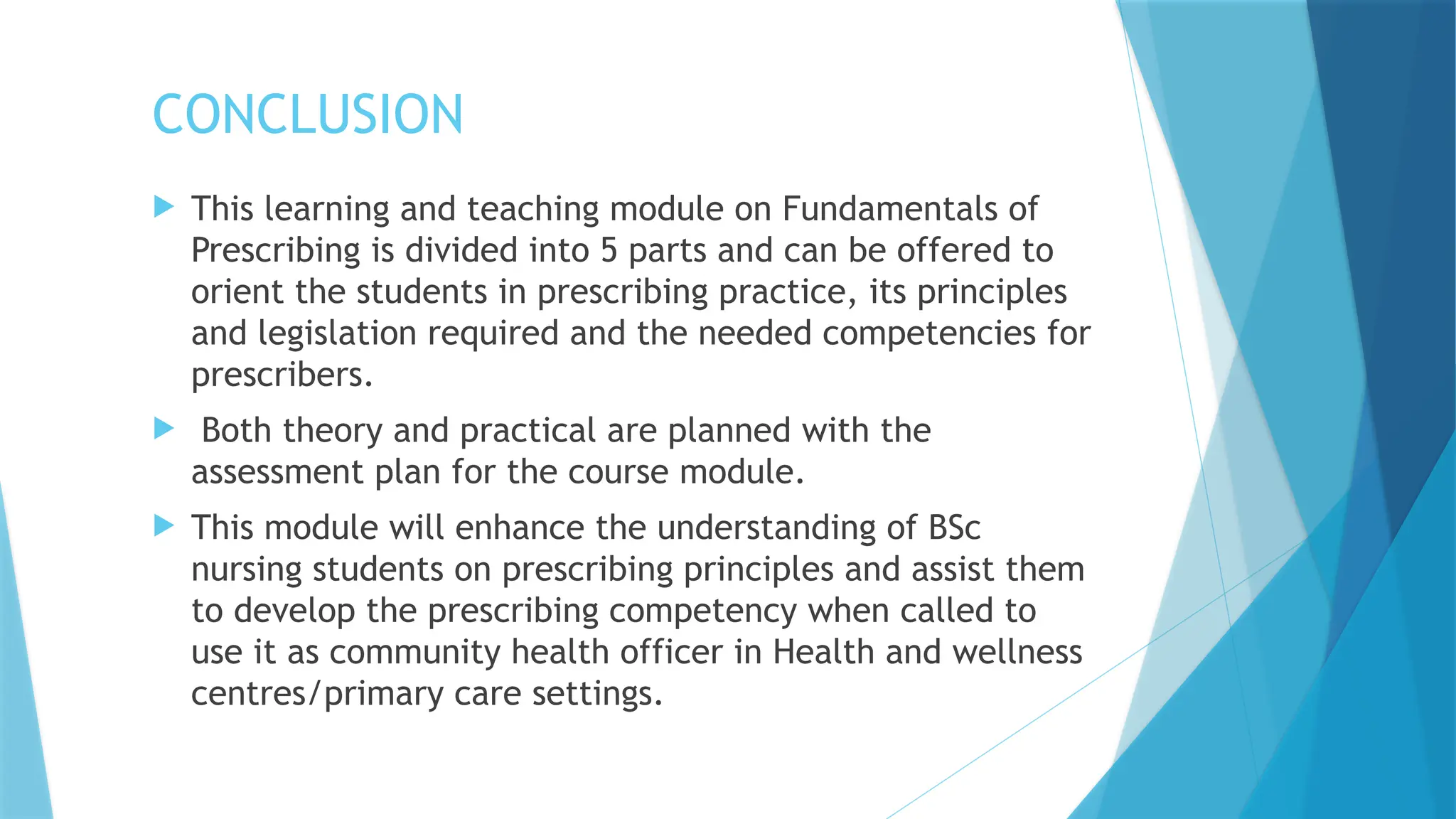 CONCLUSION

This learning and teaching module on Fundamentals of Prescribing is divided into 5 parts and can be offered to orient the students in prescribing practice, its principles and legislation required and the needed competencies for prescribers.

Both theory and practical are planned with the assessment plan for the course module.

This module will enhance the understanding of BSc nursing students on prescribing principles and assist them to develop the prescribing competency when called to use it as community health officer in Health and wellness centres/primary care settings.